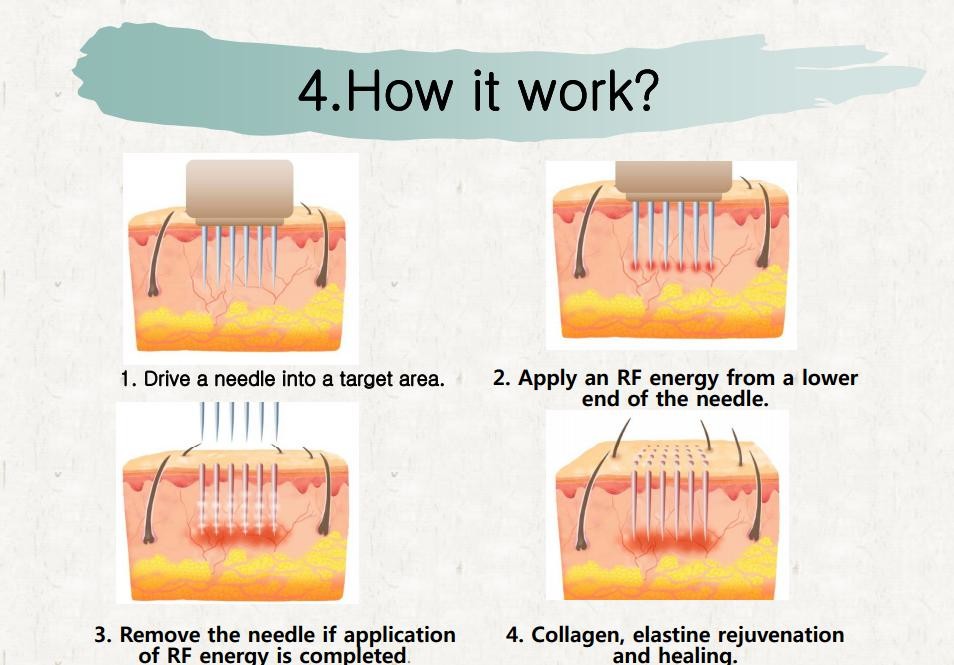 4.How it work?

1. Drive a needle into a target area.

2. Apply an RF energy from a lower end of the needle.

3. Remove the needle if application of RF energy is completed.

4. Collagen, elastine rejuvenation and healing.